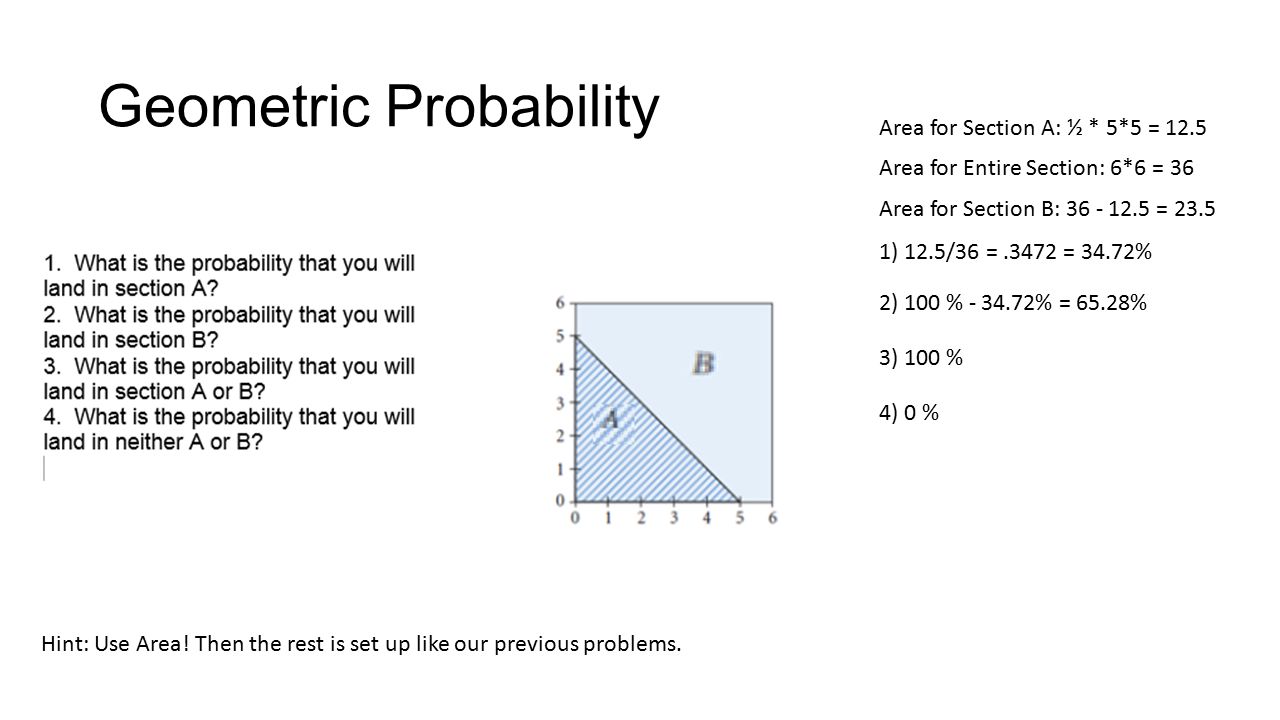 Geometric Probability

1. What is the probability that you will land in section A?
2. What is the probability that you will land in section B?
3. What is the probability that you will land in section A or B?
4. What is the probability that you will land in neither A or B?

6
5
4
3
2
1
0
0 1 2 3 4 5 6
A
B

Area for Section A: ½ * 5*5 = 12.5

Area for Entire Section: 6*6 = 36

Area for Section B: 36 - 12.5 = 23.5

1) 12.5/36 = .3472 = 34.72%

2) 100 % - 34.72% = 65.28%

3) 100 %

4) 0 %

Hint: Use Area! Then the rest is set up like our previous problems.